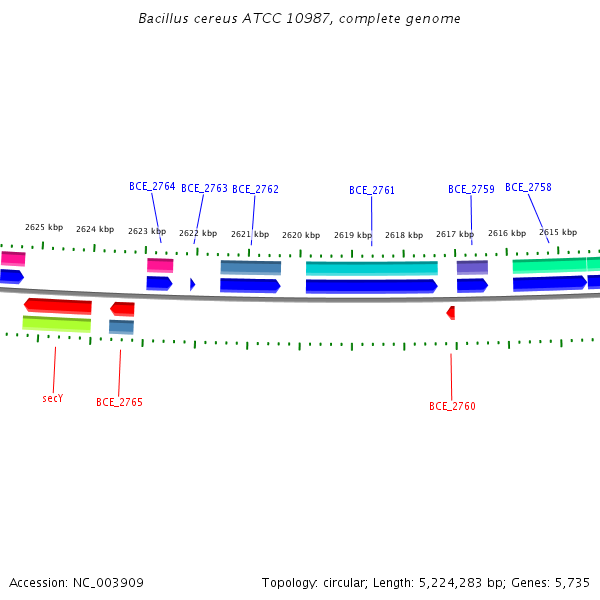 Bacillus cereus ATCC 10987, complete genome

BCE_2764 BCE_2763 BCE_2762 BCE_2761 BCE_2759 BCE_2758

2625 kbp 2624 kbp 2623 kbp 2622 kbp 2621 kbp 2620 kbp 2619 kbp 2618 kbp 2617 kbp 2616 kbp 2615 kbp

secY BCE_2765 BCE_2760

Accession: NC_003909

Topology: circular; Length: 5,224,283 bp; Genes: 5,735